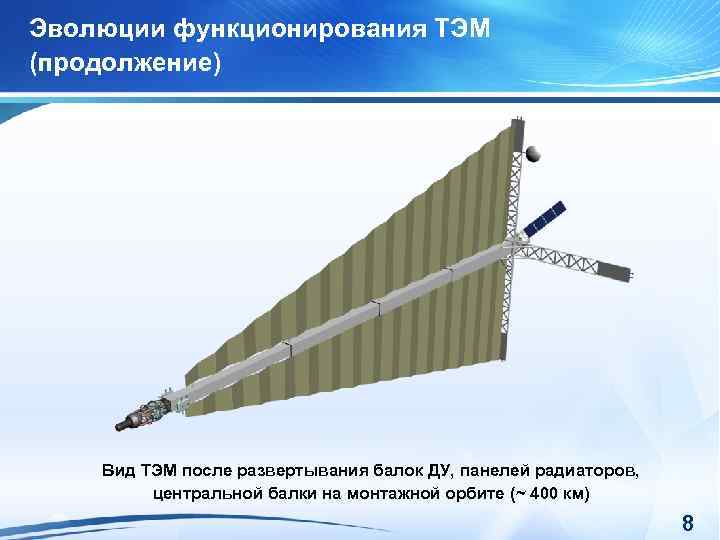 Эволюции функционирования ТЭМ (продолжение)

Вид ТЭМ после развертывания балок ДУ, панелей радиаторов, центральной балки на монтажной орбите (~ 400 км)

8